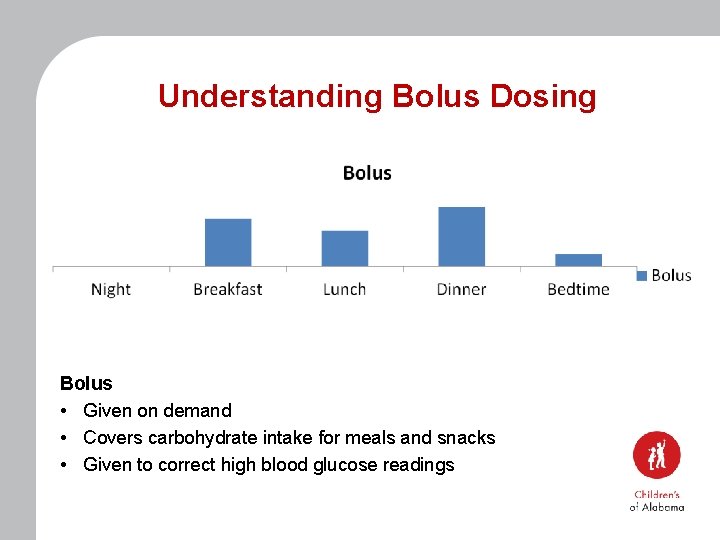 Understanding Bolus Dosing

Bolus

Night
Breakfast
Lunch
Dinner
Bedtime

Bolus

Bolus
• Given on demand
• Covers carbohydrate intake for meals and snacks
• Given to correct high blood glucose readings

Children's of Alabama